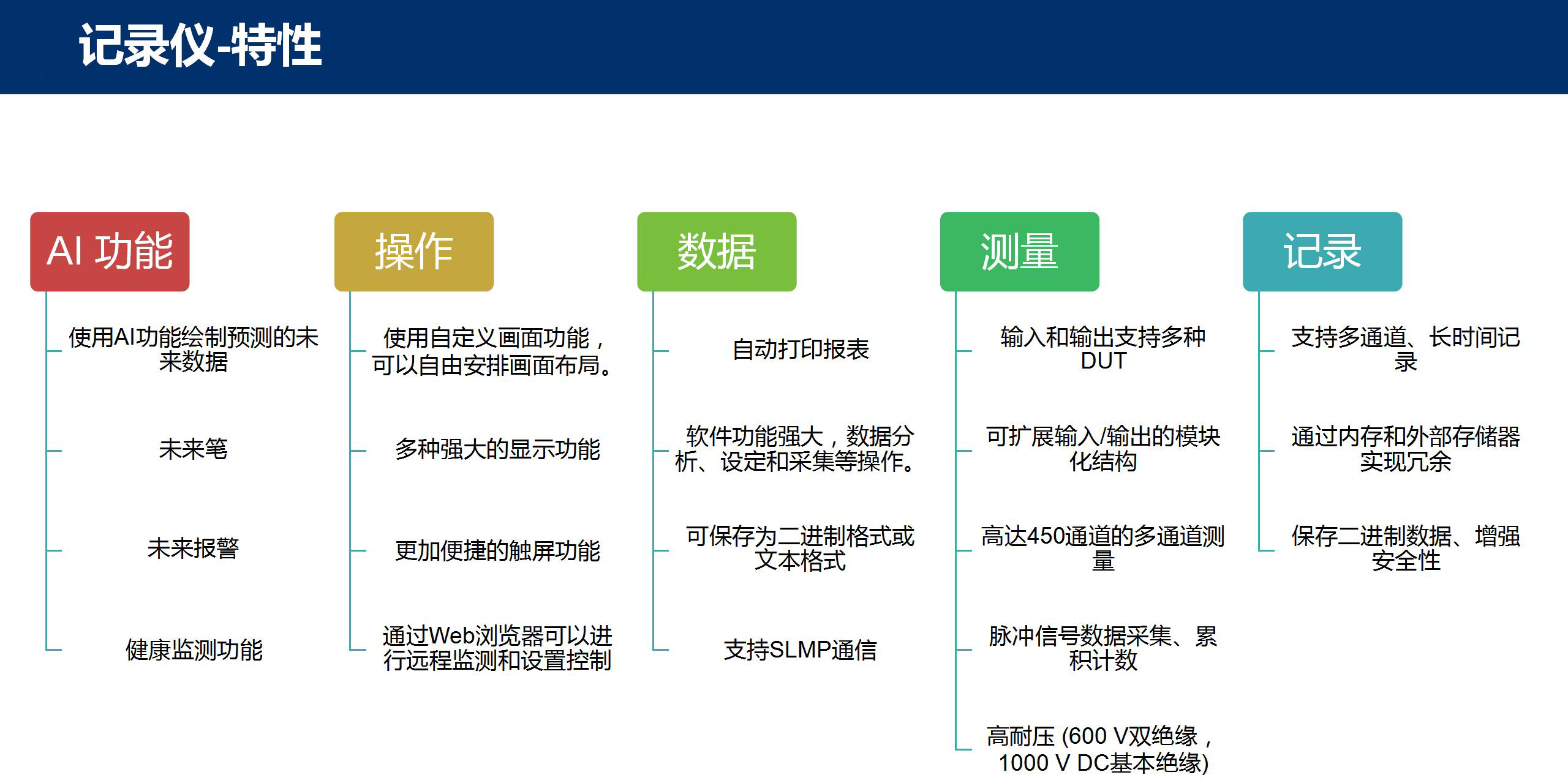 记录仪-特性

AI 功能

使用AI功能绘制预测的未来数据

未来笔

未来报警

健康监测功能

操作

使用自定义画面功能，可以自由安排画面布局。

多种强大的显示功能

更加便捷的触屏功能

通过Web浏览器可以进行远程监测和设置控制

数据

自动打印报表

软件功能强大，数据分析、设定和采集等操作。

可保存为二进制格式或文本格式

支持SLMP通信

测量

输入和输出支持多种DUT

可扩展输入/输出的模块化结构

高达450通道的多通道测量

脉冲信号数据采集、累积计数

高耐压 (600 V双绝缘，1000 V DC基本绝缘)

记录

支持多通道、长时间记录

通过内存和外部存储器实现冗余

保存二进制数据、增强安全性